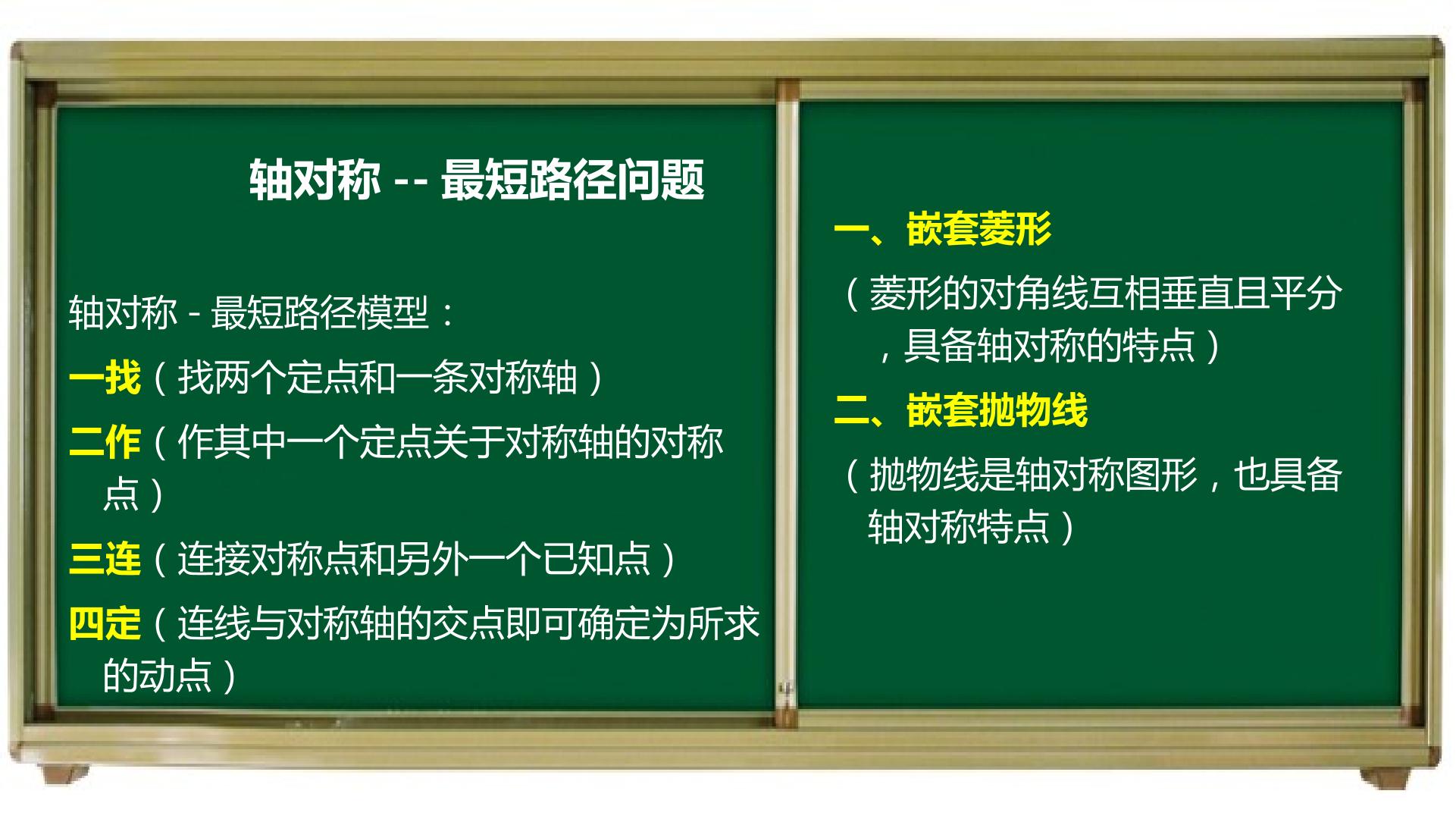 轴对称 -- 最短路径问题

轴对称 - 最短路径模型：

一找（找两个定点和一条对称轴）

二作（作其中一个定点关于对称轴的对称点）

三连（连接对称点和另外一个已知点）

四定（连线与对称轴的交点即可确定为所求的动点）

一、嵌套菱形

（菱形的对角线互相垂直且平分，具备轴对称的特点）

二、嵌套抛物线

（抛物线是轴对称图形，也具备轴对称特点）